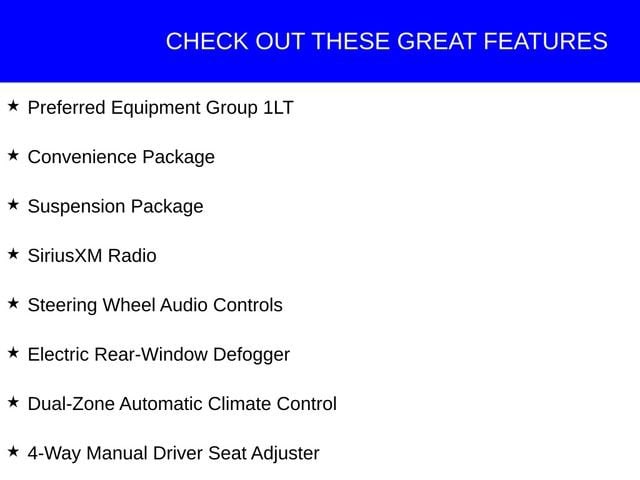 CHECK OUT THESE GREAT FEATURES

★ Preferred Equipment Group 1LT

★ Convenience Package

★ Suspension Package

★ SiriusXM Radio

★ Steering Wheel Audio Controls

★ Electric Rear-Window Defogger

★ Dual-Zone Automatic Climate Control

★ 4-Way Manual Driver Seat Adjuster